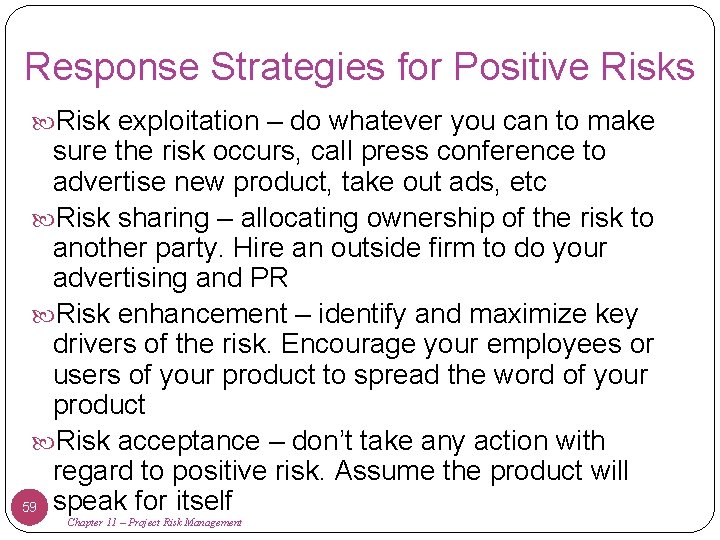 Response Strategies for Positive Risks

Risk exploitation – do whatever you can to make sure the risk occurs, call press conference to advertise new product, take out ads, etc

Risk sharing – allocating ownership of the risk to another party. Hire an outside firm to do your advertising and PR

Risk enhancement – identify and maximize key drivers of the risk. Encourage your employees or users of your product to spread the word of your product

Risk acceptance – don't take any action with regard to positive risk. Assume the product will speak for itself

59

Chapter 11 – Project Risk Management